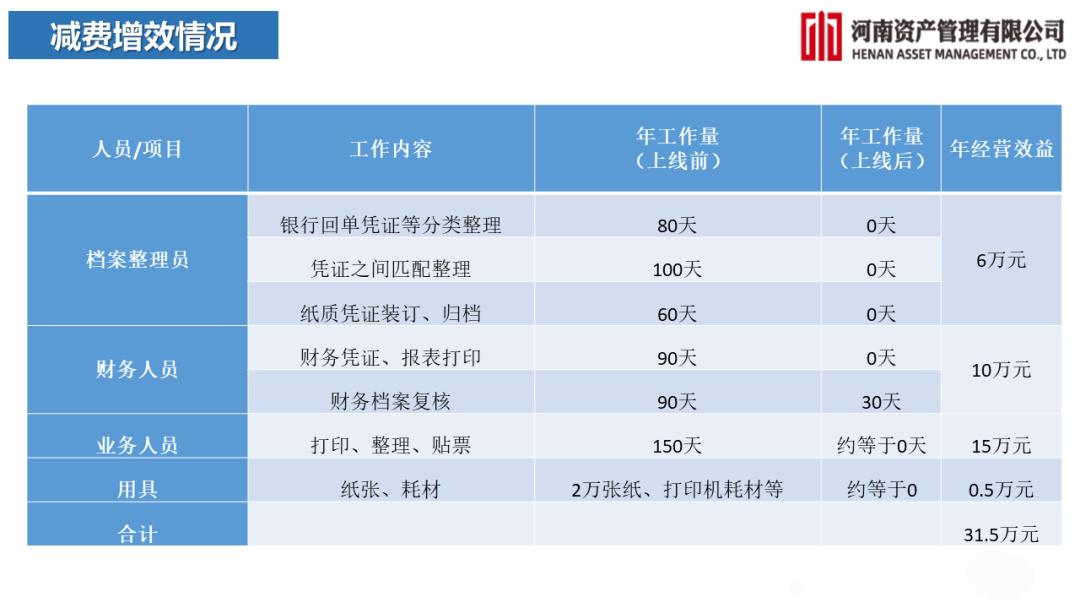 减费增效情况

河南资产管理有限公司
HENAN ASSET MANAGEMENT CO., LTD

| 人员/项目 | 工作内容 | 年工作量（上线前） | 年工作量（上线后） | 年经营效益 |
|---|---|---|---|---|
| 档案整理员 | 银行回单凭证等分类整理 | 80天 | 0天 | 6万元 |
| | 凭证之间匹配整理 | 100天 | 0天 | |
| | 纸质凭证装订、归档 | 60天 | 0天 | |
| 财务人员 | 财务凭证、报表打印 | 90天 | 0天 | 10万元 |
| | 财务档案复核 | 90天 | 30天 | |
| 业务人员 | 打印、整理、贴票 | 150天 | 约等于0天 | 15万元 |
| 用具 | 纸张、耗材 | 2万张纸、打印机耗材等 | 约等于0 | 0.5万元 |
| 合计 | | | | 31.5万元 |